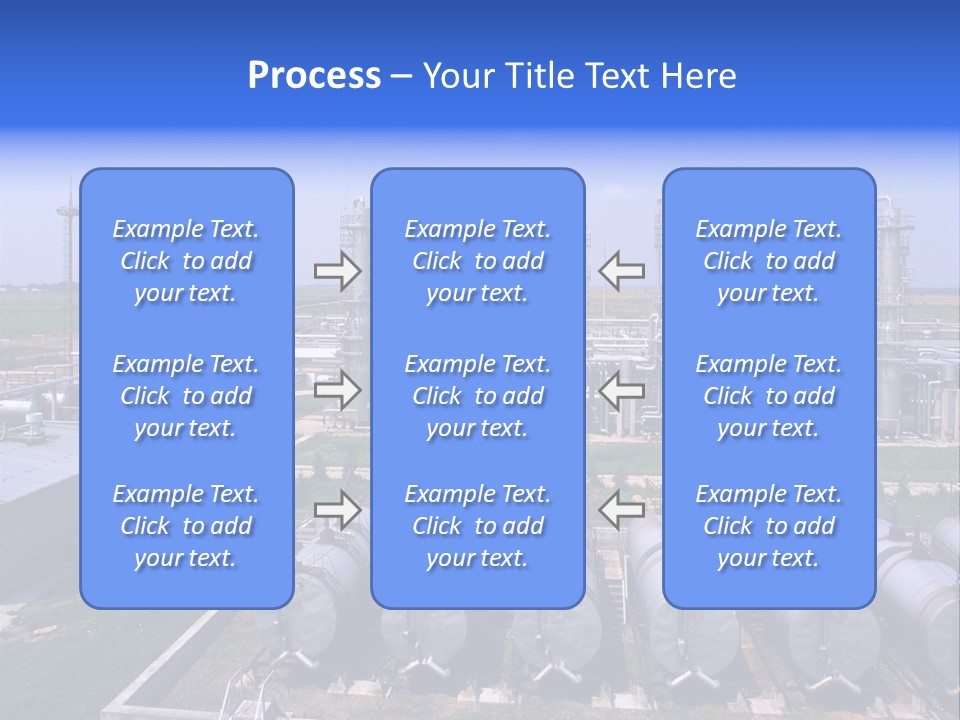 Process – Your Title Text Here

Example Text. Click to add your text.

Example Text. Click to add your text.

Example Text. Click to add your text.

Example Text. Click to add your text.

Example Text. Click to add your text.

Example Text. Click to add your text.

Example Text. Click to add your text.

Example Text. Click to add your text.

Example Text. Click to add your text.